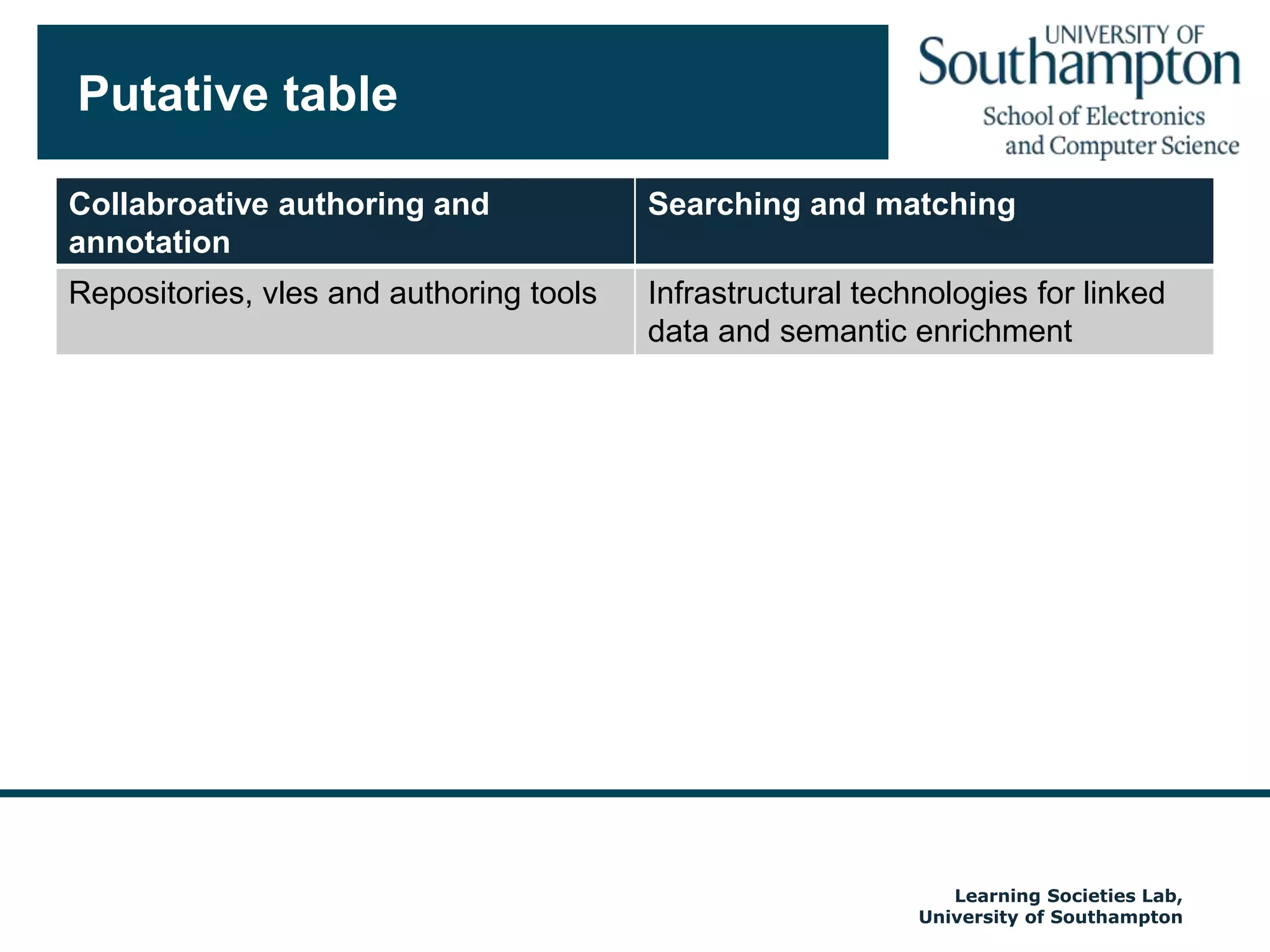 Putative table

UNIVERSITY OF
Southampton
School of Electronics
and Computer Science

| Collabroative authoring and annotation | Searching and matching |
|---|---|
| Repositories, vles and authoring tools | Infrastructural technologies for linked data and semantic enrichment |

Learning Societies Lab,
University of Southampton